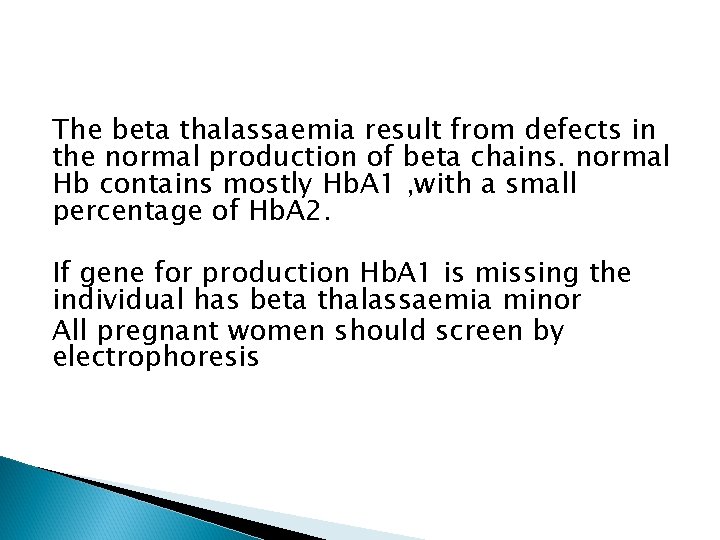 The beta thalassaemia result from defects in the normal production of beta chains. normal Hb contains mostly HbA1 ,with a small percentage of HbA2.

If gene for production HbA1 is missing the individual has beta thalassaemia minor

All pregnant women should screen by electrophoresis